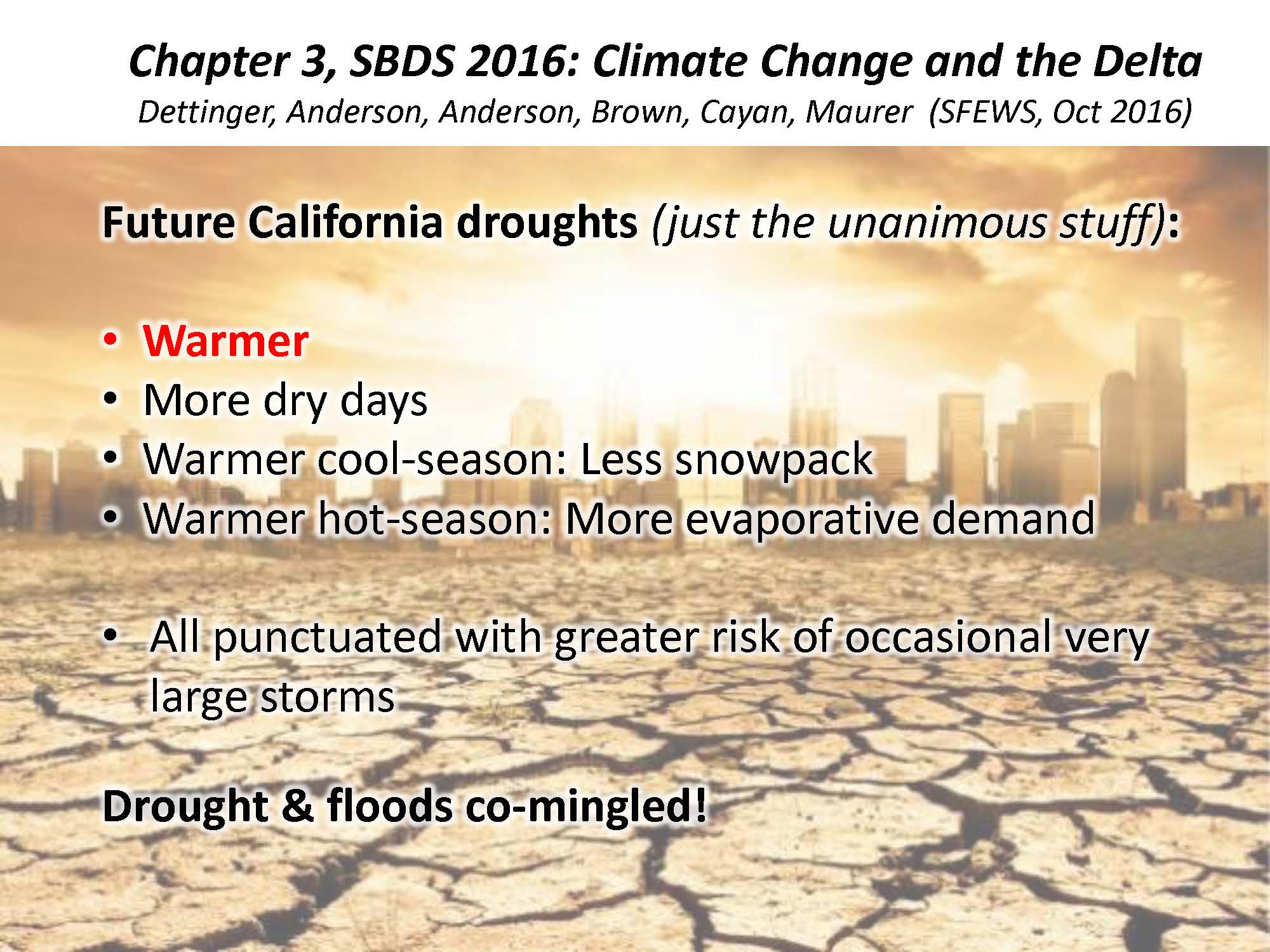 Chapter 3, SBDS 2016: Climate Change and the Delta
Dettinger, Anderson, Anderson, Brown, Cayan, Maurer (SFEWS, Oct 2016)

Future California droughts (just the unanimous stuff):

• Warmer
• More dry days
• Warmer cool-season: Less snowpack
• Warmer hot-season: More evaporative demand

• All punctuated with greater risk of occasional very large storms

Drought & floods co-mingled!